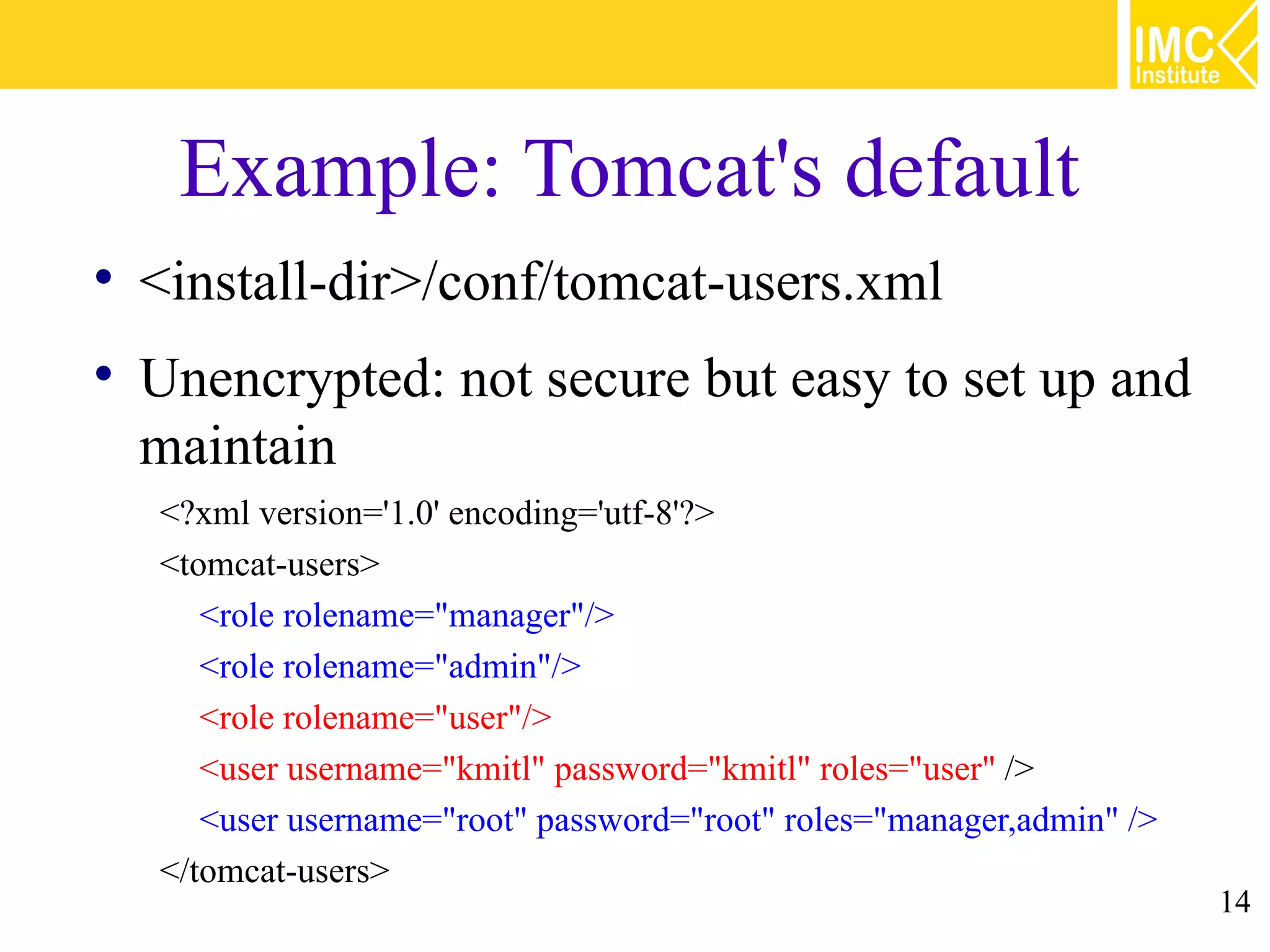 IMC Institute

Example: Tomcat's default

• <install-dir>/conf/tomcat-users.xml

• Unencrypted: not secure but easy to set up and maintain

<?xml version='1.0' encoding='utf-8'?>
<tomcat-users>
<role rolename="manager"/>
<role rolename="admin"/>
<role rolename="user"/>
<user username="kmitl" password="kmitl" roles="user" />
<user username="root" password="root" roles="manager,admin" />
</tomcat-users>

14